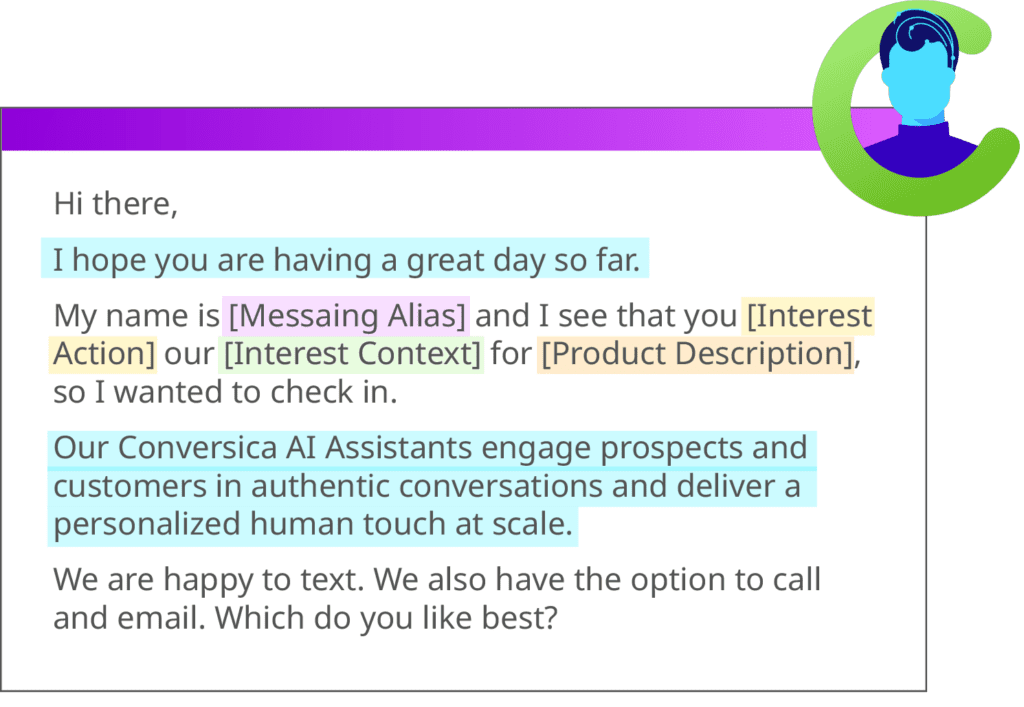 Hi there,

I hope you are having a great day so far.

My name is [Messaing Alias] and I see that you [Interest Action] our [Interest Context] for [Product Description], so I wanted to check in.

Our Conversica AI Assistants engage prospects and customers in authentic conversations and deliver a personalized human touch at scale.

We are happy to text. We also have the option to call and email. Which do you like best?